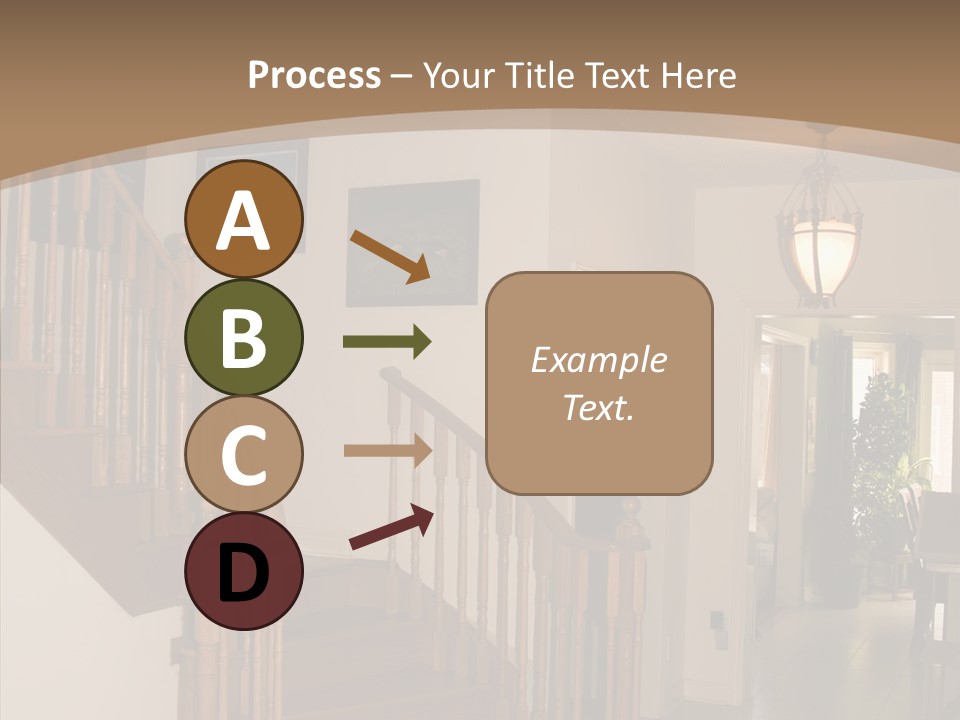 Process – Your Title Text Here

A

B

C

D

Example Text.